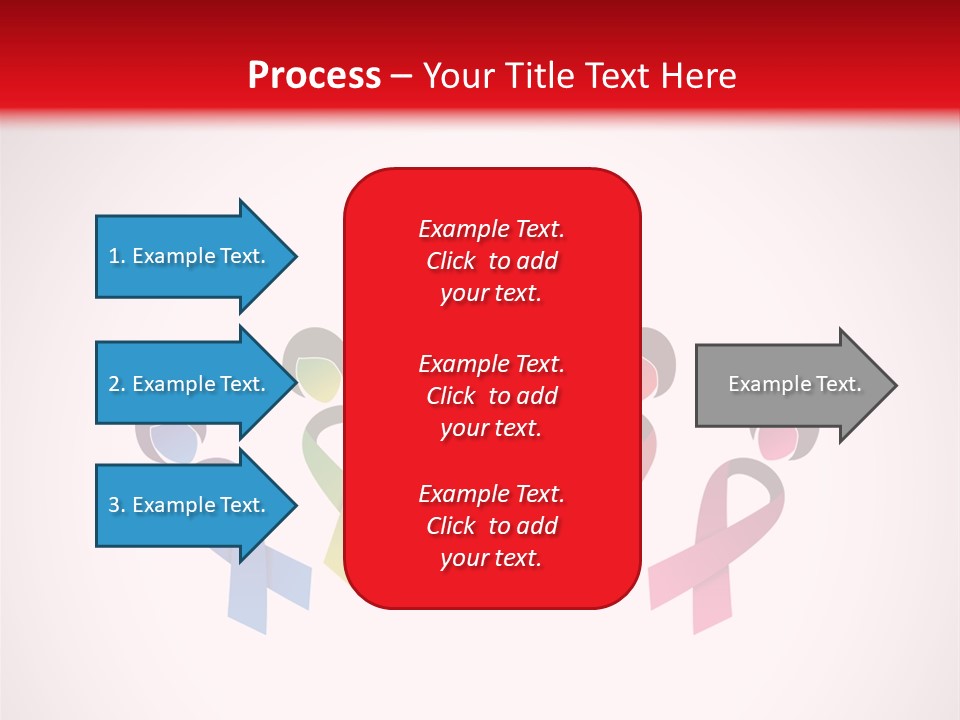 Process – Your Title Text Here

1. Example Text.

2. Example Text.

3. Example Text.

Example Text. Click to add your text.

Example Text. Click to add your text.

Example Text. Click to add your text.

Example Text.